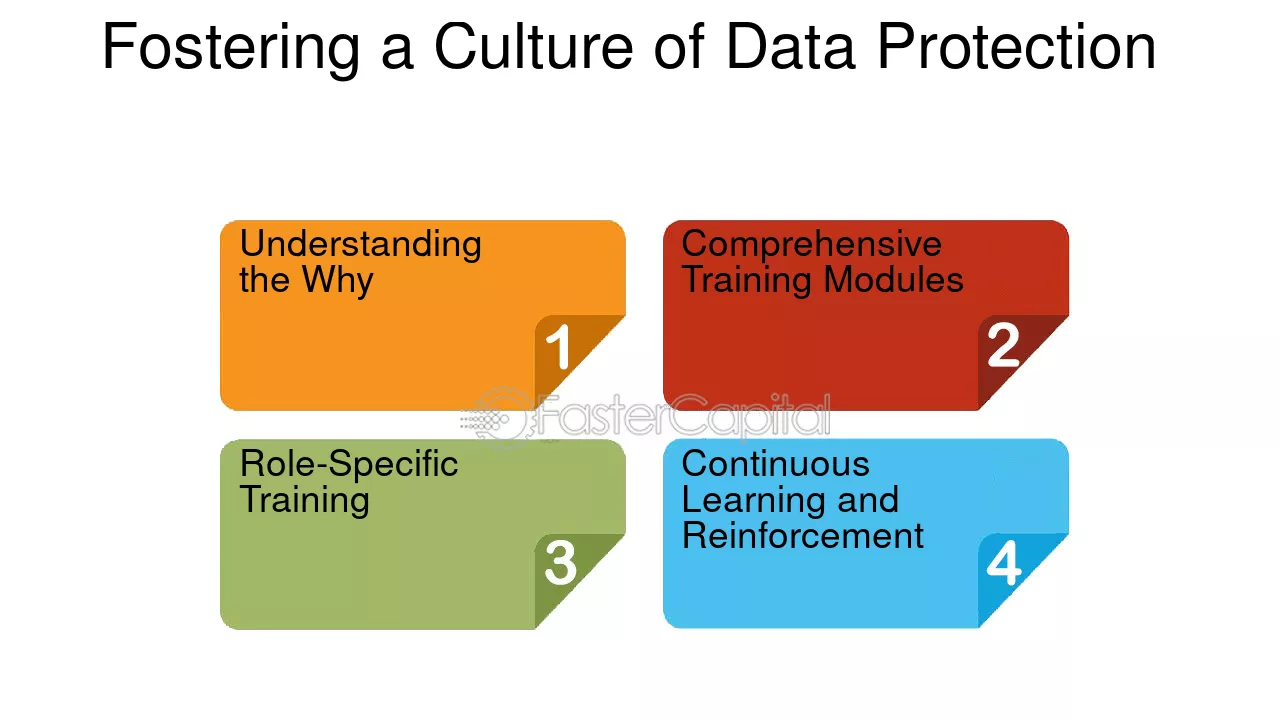 Fostering a Culture of Data Protection

Understanding the Why

1

Comprehensive Training Modules

2

Role-Specific Training

3

Continuous Learning and Reinforcement

4

FasterCapital